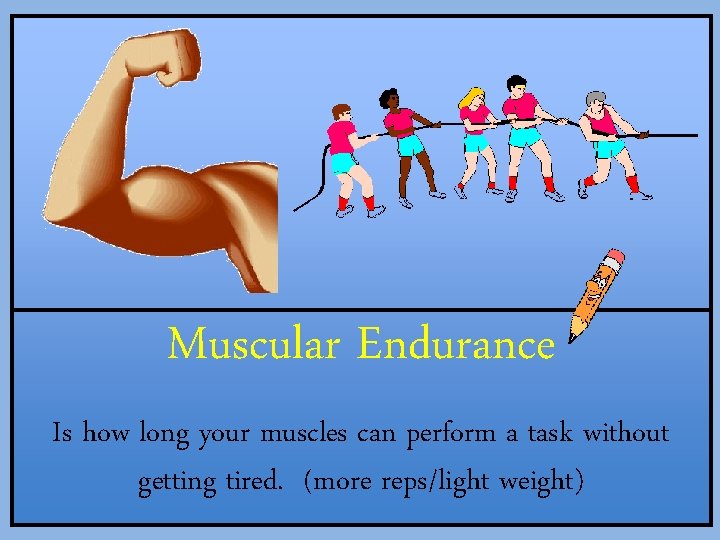 Muscular Endurance

Is how long your muscles can perform a task without getting tired. (more reps/light weight)